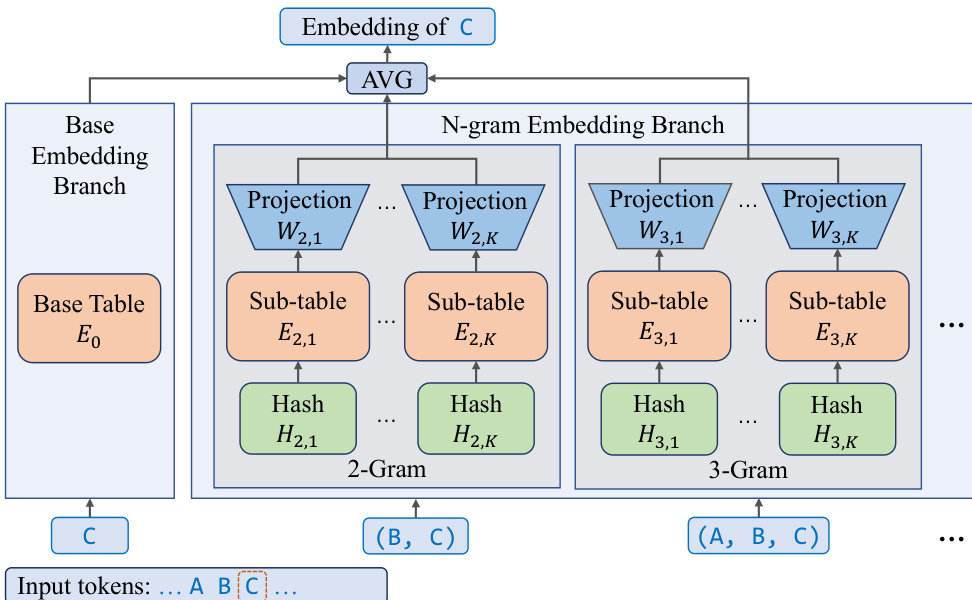 Embedding of C

AVG

Base Embedding Branch

Base Table $E_0$

N-gram Embedding Branch

Projection $W_{2,1}$ ... Projection $W_{2,K}$

Sub-table $E_{2,1}$ ... Sub-table $E_{2,K}$

Hash $H_{2,1}$ ... Hash $H_{2,K}$

2-Gram

Projection $W_{3,1}$ ... Projection $W_{3,K}$

Sub-table $E_{3,1}$ ... Sub-table $E_{3,K}$

Hash $H_{3,1}$ ... Hash $H_{3,K}$

3-Gram

...

C

(B, C)

(A, B, C)

...

Input tokens: ... A B C ...